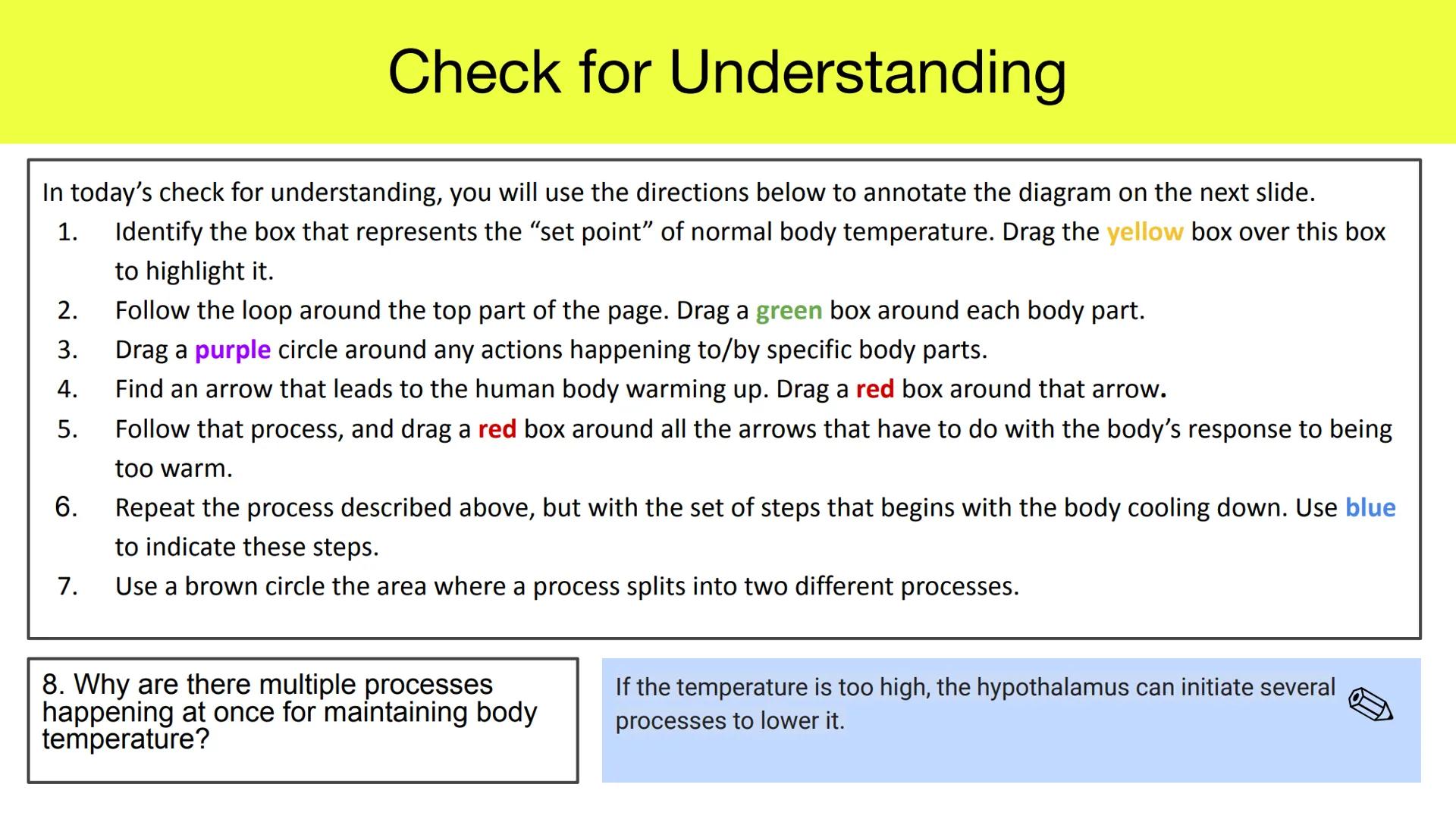 Check for Understanding

In today's check for understanding, you will use the directions below to annotate the diagram on the next slide.

1. Identify the box that represents the "set point" of normal body temperature. Drag the yellow box over this box to highlight it.
2. Follow the loop around the top part of the page. Drag a green box around each body part.
3. Drag a purple circle around any actions happening to/by specific body parts.
4. Find an arrow that leads to the human body warming up. Drag a red box around that arrow.
5. Follow that process, and drag a red box around all the arrows that have to do with the body's response to being too warm.
6. Repeat the process described above, but with the set of steps that begins with the body cooling down. Use blue to indicate these steps.
7. Use a brown circle the area where a process splits into two different processes.

8. Why are there multiple processes happening at once for maintaining body temperature?

If the temperature is too high, the hypothalamus can initiate several processes to lower it.